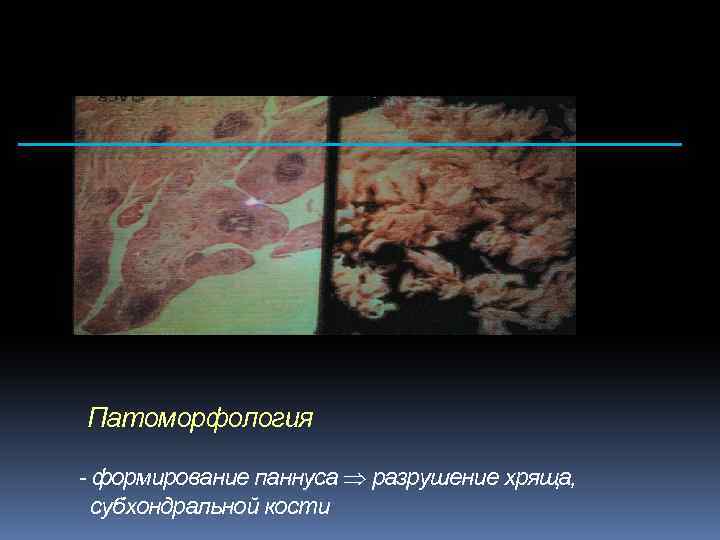 Патоморфология

- формирование паннуса $\Rightarrow$ разрушение хряща, субхондральной кости